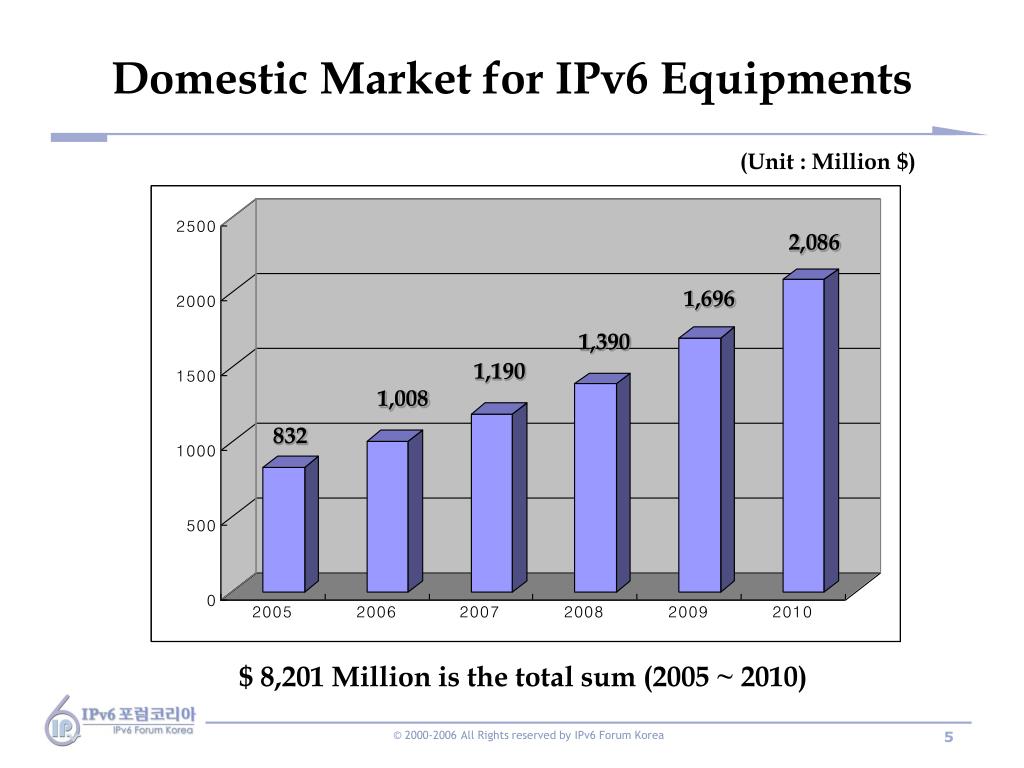 Domestic Market for IPv6 Equipments

(Unit : Million $)

2500
2000
1500
1000
500
0

832
1,008
1,190
1,390
1,696
2,086

2005 2006 2007 2008 2009 2010

$ 8,201 Million is the total sum (2005 ~ 2010)

IPv6 포럼코리아
IPv6 Forum Korea

© 2000-2006 All Rights reserved by IPv6 Forum Korea

5